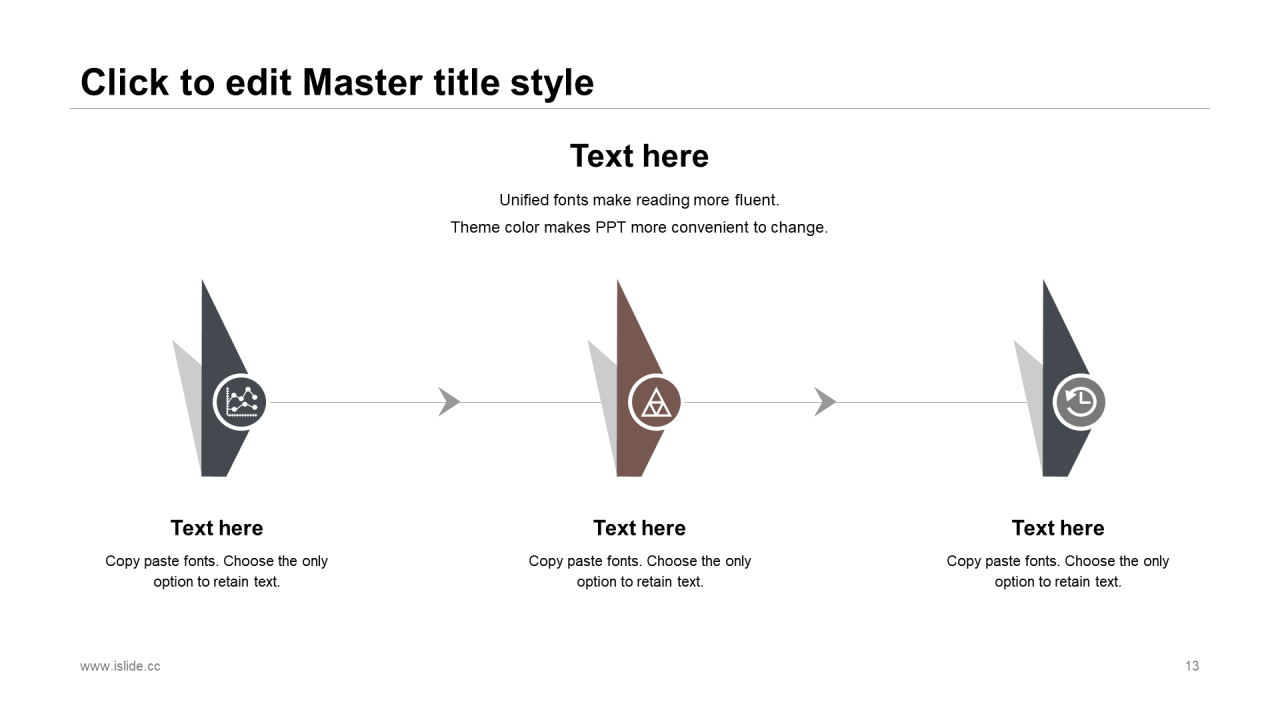 Click to edit Master title style

Text here

Unified fonts make reading more fluent.
Theme color makes PPT more convenient to change.

Text here

Copy paste fonts. Choose the only option to retain text.

Text here

Copy paste fonts. Choose the only option to retain text.

Text here

Copy paste fonts. Choose the only option to retain text.

www.islide.cc

13